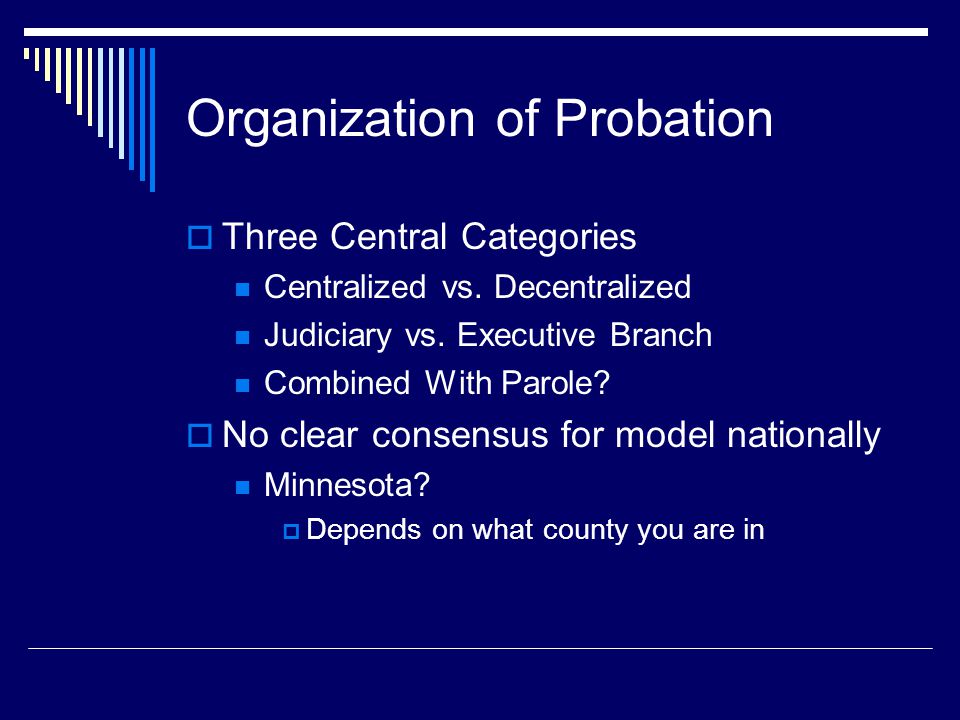 Organization of Probation

Three Central Categories

Centralized vs. Decentralized

Judiciary vs. Executive Branch

Combined With Parole?

No clear consensus for model nationally

Minnesota?

Depends on what county you are in